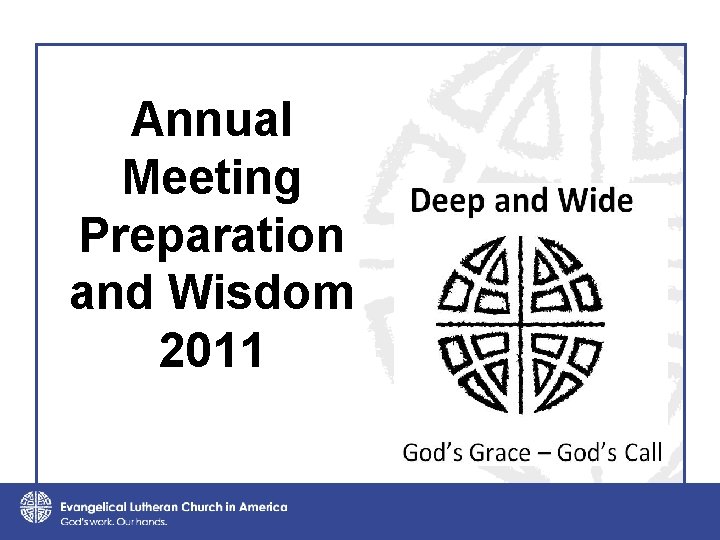 Annual Meeting Preparation and Wisdom 2011

Deep and Wide

God's Grace – God's Call

Evangelical Lutheran Church in America
God's work. Our hands.